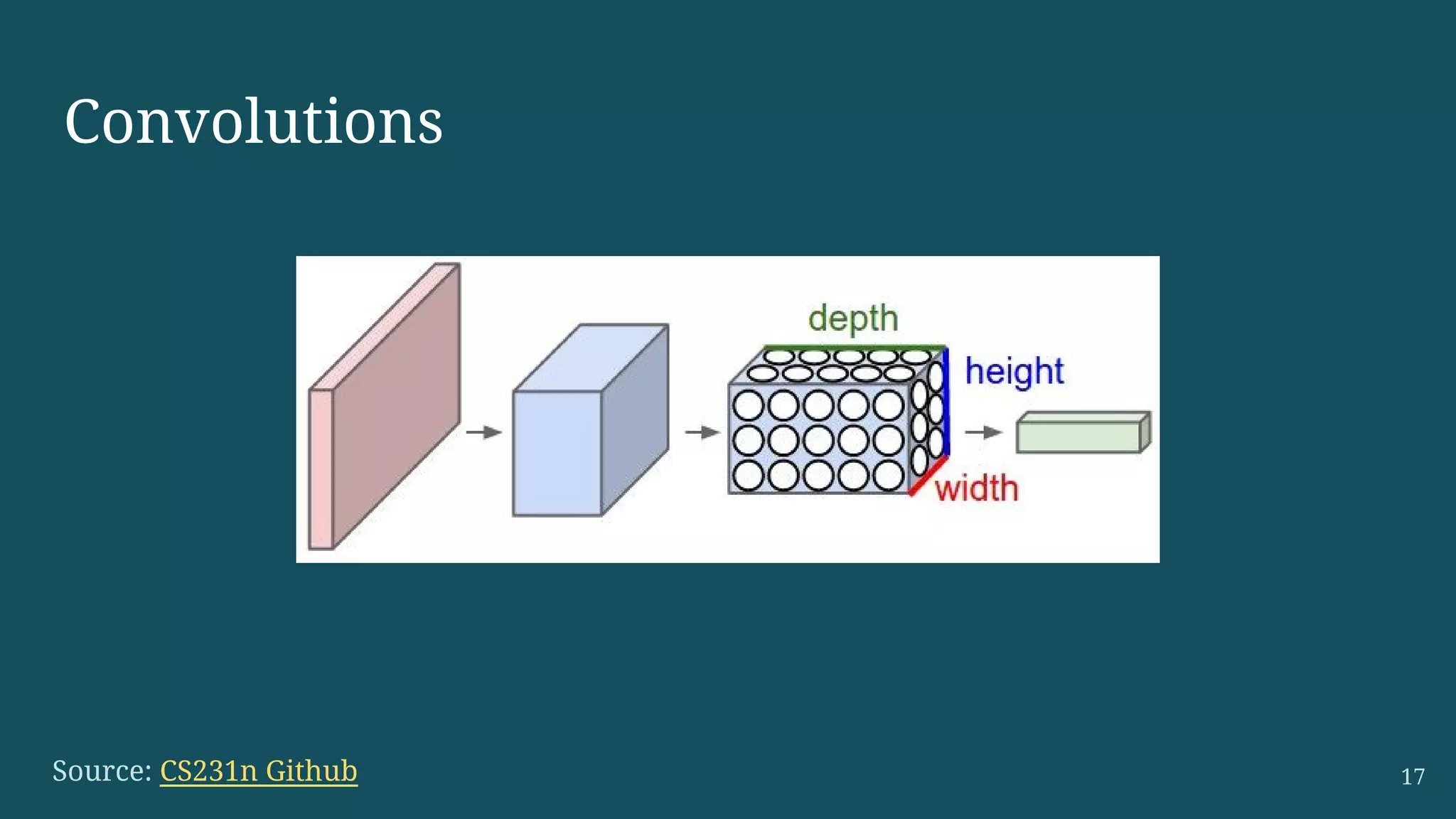 Convolutions

depth

height

width

Source: CS231n Github

17